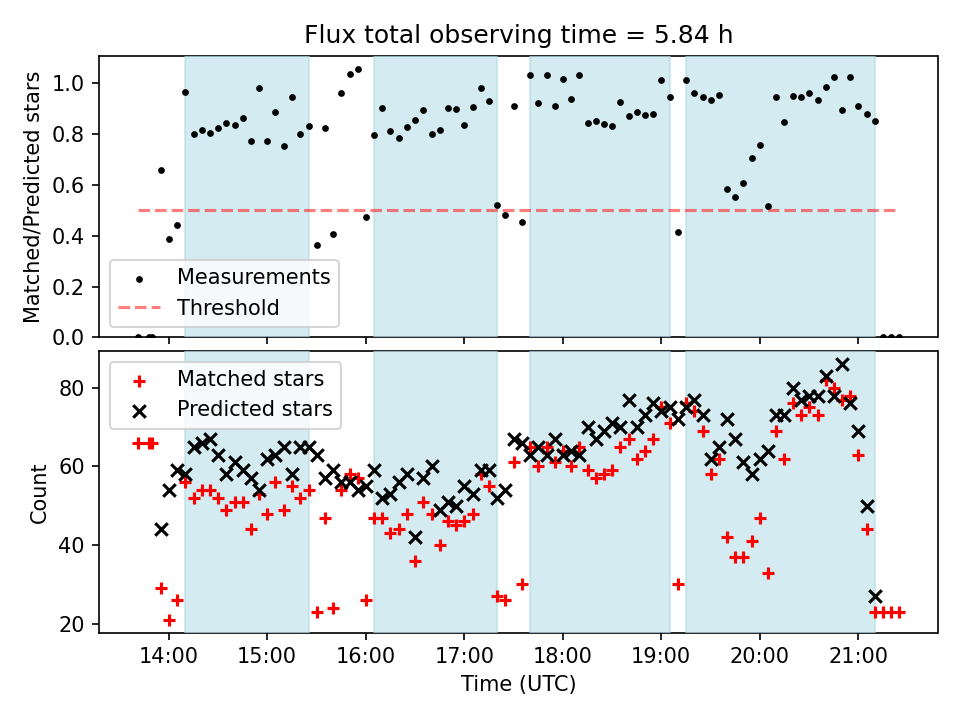 Flux total observing time = 5.84 h

Matched/Predicted stars

1.0
0.8
0.6
0.4
0.2
0.0

Measurements
Threshold

Matched stars
Predicted stars

Count

80
60
40
20

14:00
15:00
16:00
17:00
18:00
19:00
20:00
21:00

Time (UTC)